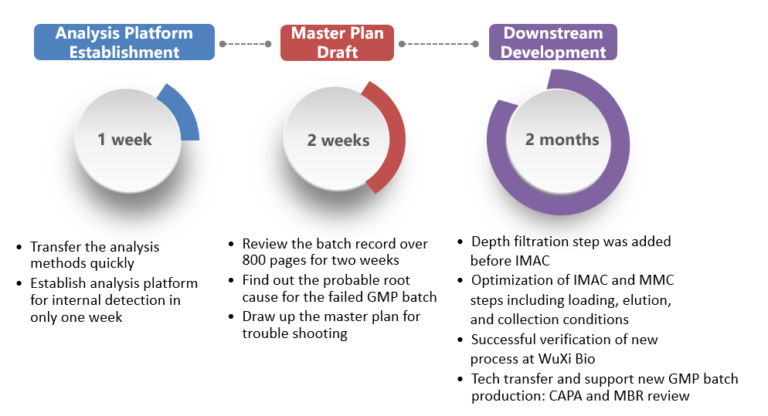 Analysis Platform Establishment

1 week

- Transfer the analysis methods quickly
- Establish analysis platform for internal detection in only one week

Master Plan Draft

2 weeks

- Review the batch record over 800 pages for two weeks
- Find out the probable root cause for the failed GMP batch
- Draw up the master plan for trouble shooting

Downstream Development

2 months

- Depth filtration step was added before IMAC
- Optimization of IMAC and MMC steps including loading, elution, and collection conditions
- Successful verification of new process at WuXi Bio
- Tech transfer and support new GMP batch production: CAPA and MBR review